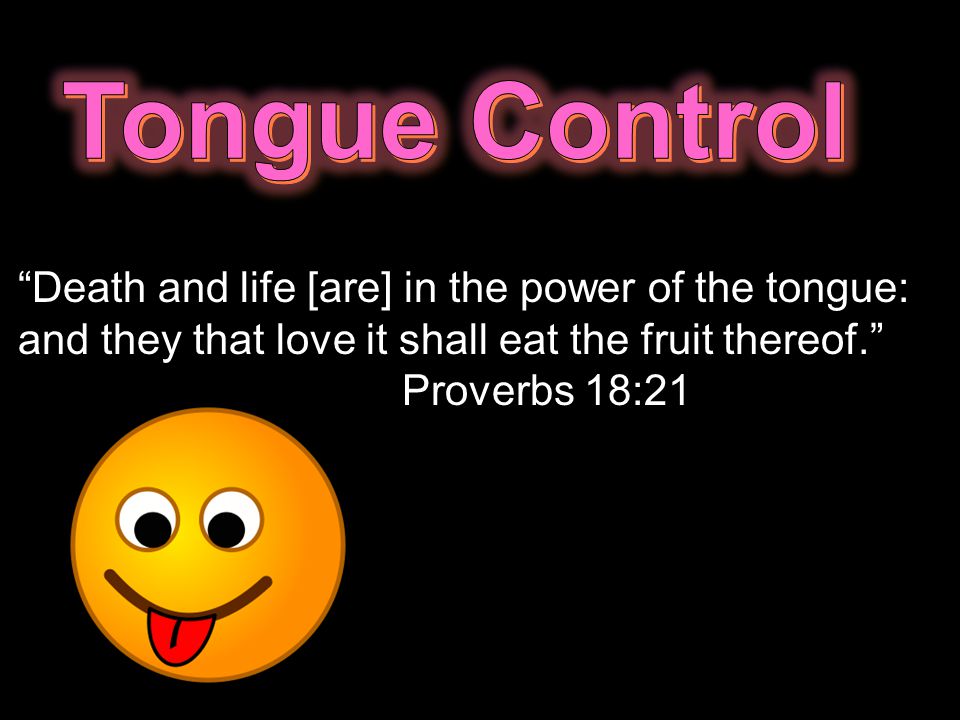 Tongue Control

“Death and life [are] in the power of the tongue: and they that love it shall eat the fruit thereof.”
Proverbs 18:21